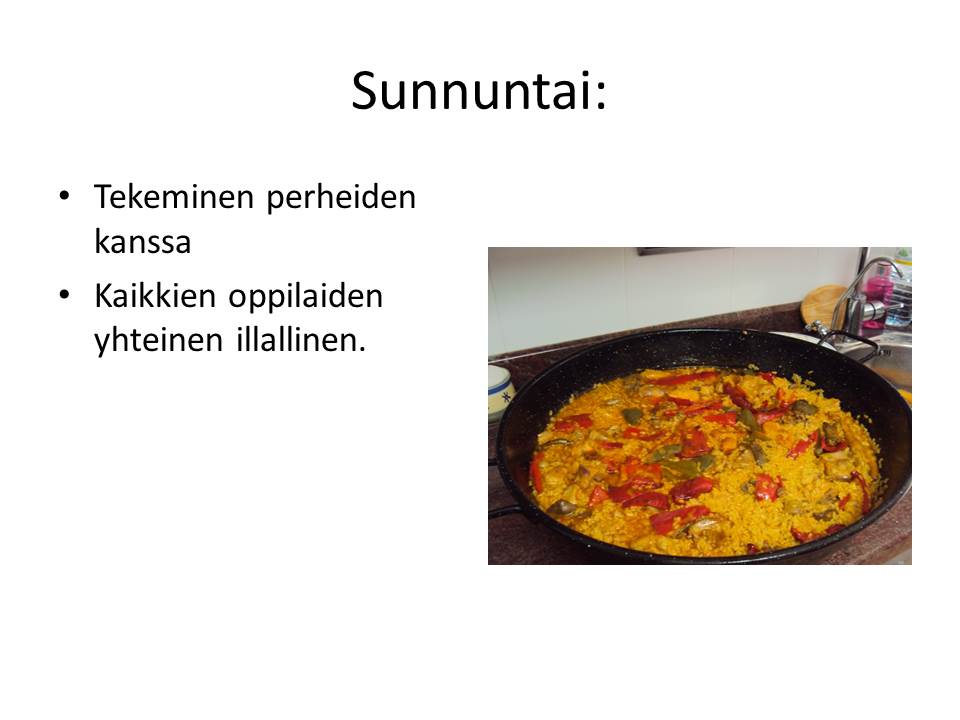 Sunnuntai:

• Tekeminen perheiden kanssa
• Kaikkien oppilaiden yhteinen illallinen.